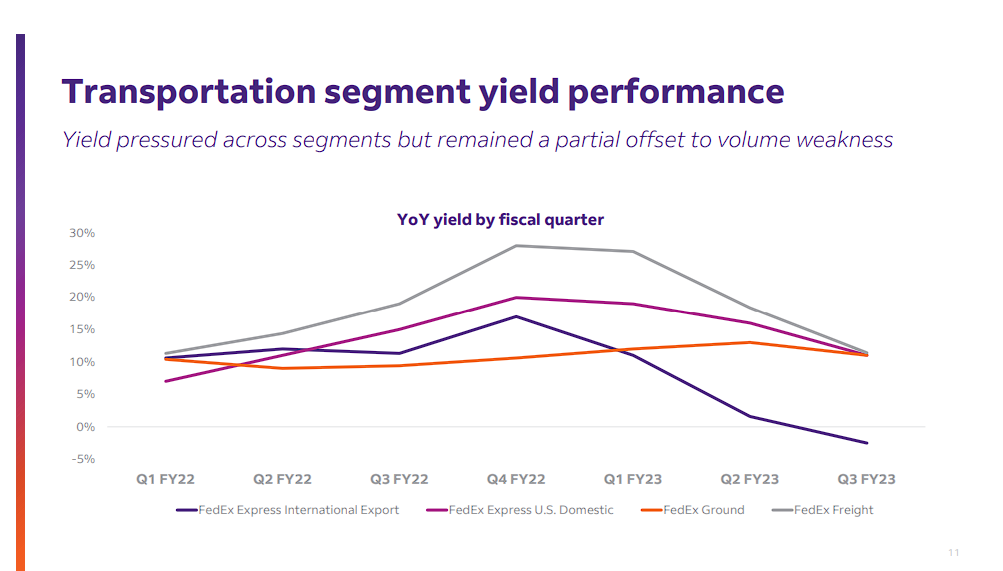 Transportation segment yield performance

Yield pressured across segments but remained a partial offset to volume weakness

YoY yield by fiscal quarter

30%
25%
20%
15%
10%
5%
0%
-5%

Q1 FY22 Q2 FY22 Q3 FY22 Q4 FY22 Q1 FY23 Q2 FY23 Q3 FY23

FedEx Express International Export
FedEx Express U.S. Domestic
FedEx Ground
FedEx Freight

11